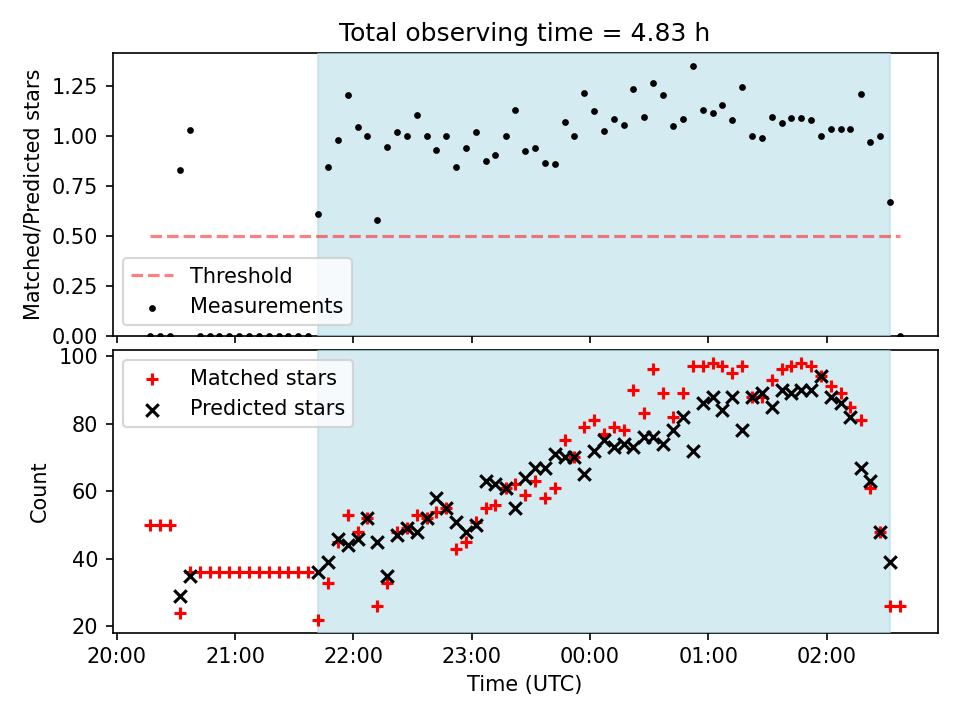 Total observing time = 4.83 h

Matched/Predicted stars

1.25
1.00
0.75
0.50
0.25
0.00

Threshold
Measurements

Count

100
80
60
40
20

Matched stars
Predicted stars

20:00
21:00
22:00
23:00
00:00
01:00
02:00

Time (UTC)